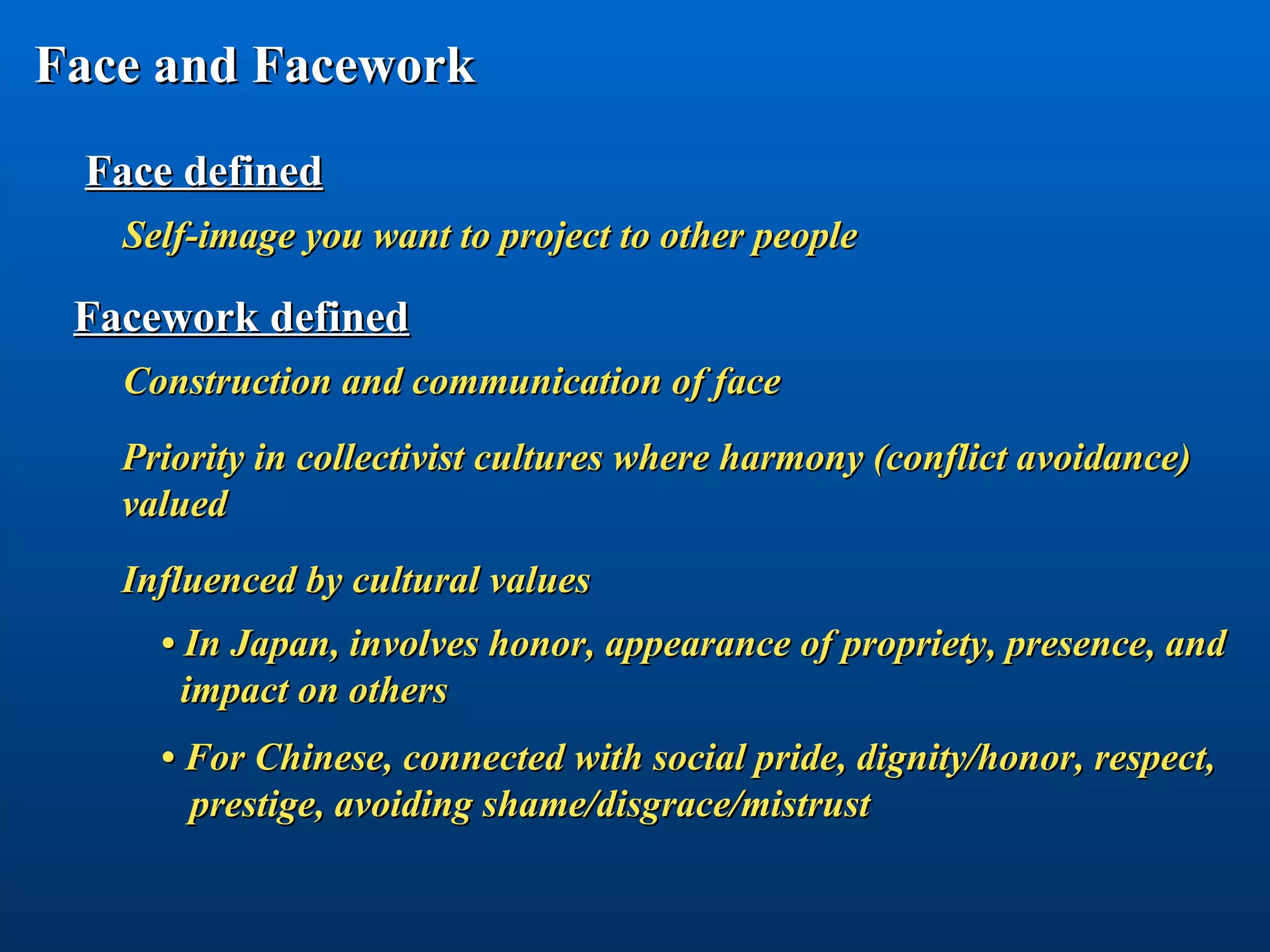 Face and Facework

Face defined

Self-image you want to project to other people

Facework defined

Construction and communication of face

Priority in collectivist cultures where harmony (conflict avoidance) valued

Influenced by cultural values

• In Japan, involves honor, appearance of propriety, presence, and impact on others

• For Chinese, connected with social pride, dignity/honor, respect, prestige, avoiding shame/disgrace/mistrust